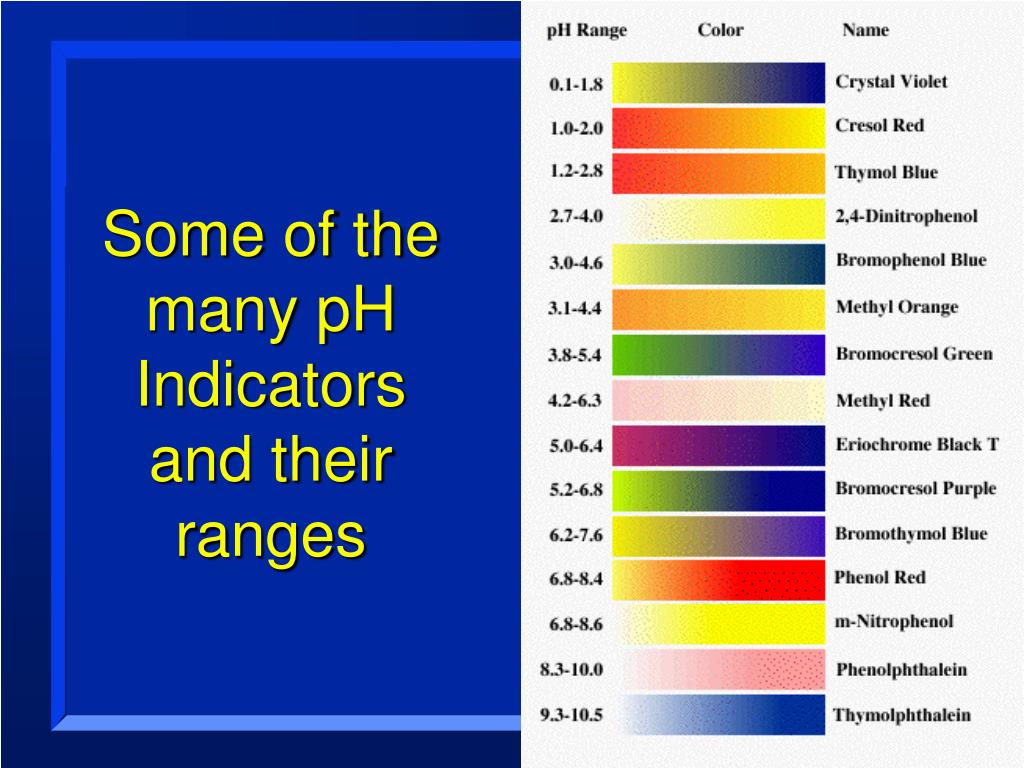 Some of the many pH Indicators and their ranges

| pH Range | Color | Name |
|---|---|---|
| 0.1-1.8 | | Crystal Violet |
| 1.0-2.0 | | Cresol Red |
| 1.2-2.8 | | Thymol Blue |
| 2.7-4.0 | | 2,4-Dinitrophenol |
| 3.0-4.6 | | Bromophenol Blue |
| 3.1-4.4 | | Methyl Orange |
| 3.8-5.4 | | Bromocresol Green |
| 4.2-6.3 | | Methyl Red |
| 5.0-6.4 | | Eriochrome Black T |
| 5.2-6.8 | | Bromocresol Purple |
| 6.2-7.6 | | Bromothymol Blue |
| 6.8-8.4 | | Phenol Red |
| 6.8-8.6 | | m-Nitrophenol |
| 8.3-10.0 | | Phenolphthalein |
| 9.3-10.5 | | Thymolphthalein |